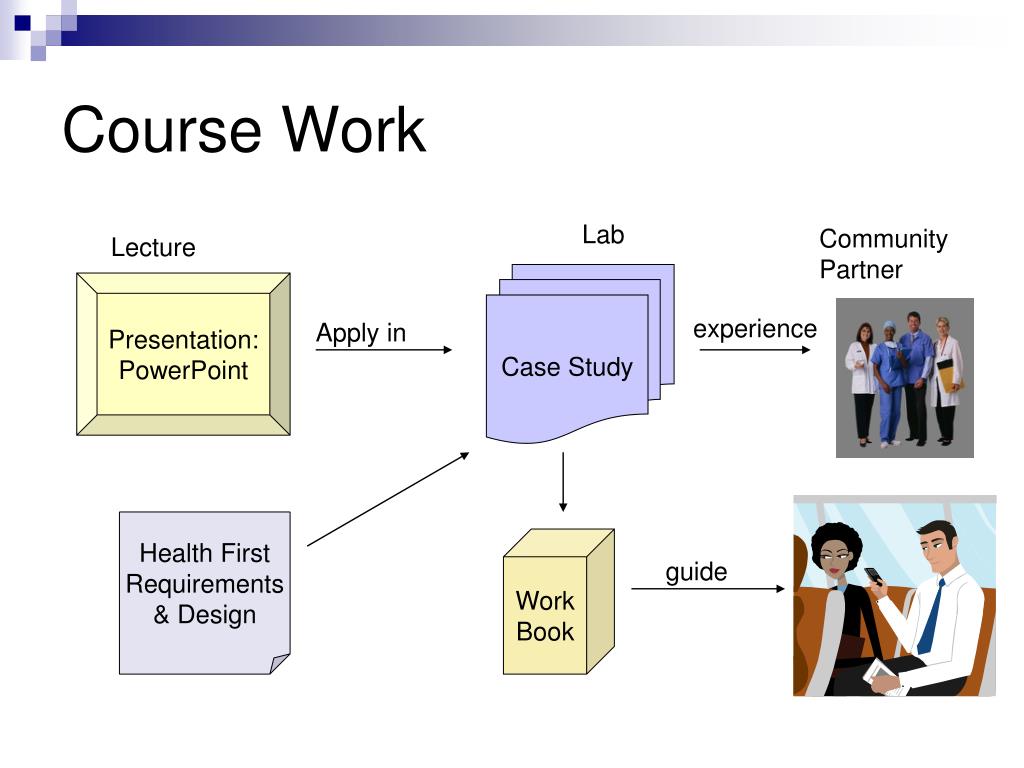 Course Work

Lecture

Presentation: PowerPoint

Apply in

Lab

Case Study

experience

Community Partner

Health First Requirements & Design

Work Book

guide